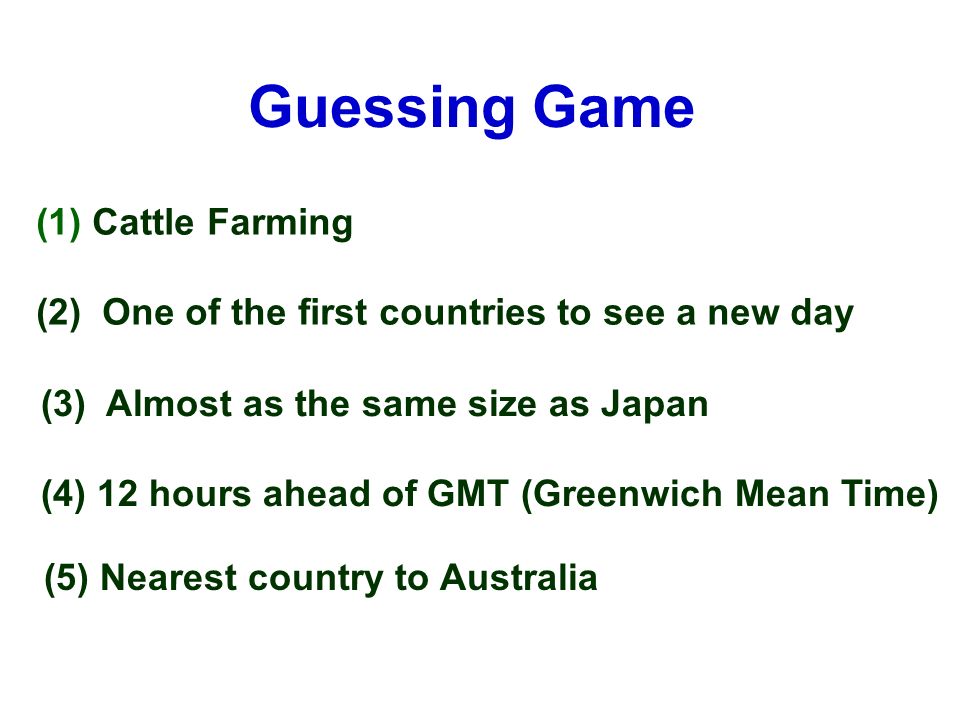 Guessing Game

(1) Cattle Farming

(2) One of the first countries to see a new day

(3) Almost as the same size as Japan

(4) 12 hours ahead of GMT (Greenwich Mean Time)

(5) Nearest country to Australia